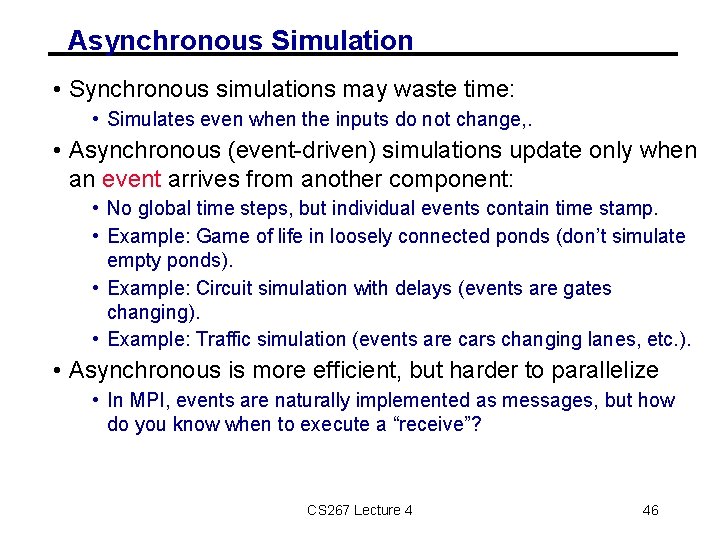 Asynchronous Simulation

• Synchronous simulations may waste time:
  • Simulates even when the inputs do not change,.

• Asynchronous (event-driven) simulations update only when an event arrives from another component:
  • No global time steps, but individual events contain time stamp.
  • Example: Game of life in loosely connected ponds (don't simulate empty ponds).
  • Example: Circuit simulation with delays (events are gates changing).
  • Example: Traffic simulation (events are cars changing lanes, etc.).

• Asynchronous is more efficient, but harder to parallelize
  • In MPI, events are naturally implemented as messages, but how do you know when to execute a "receive"?

CS267 Lecture 4

46